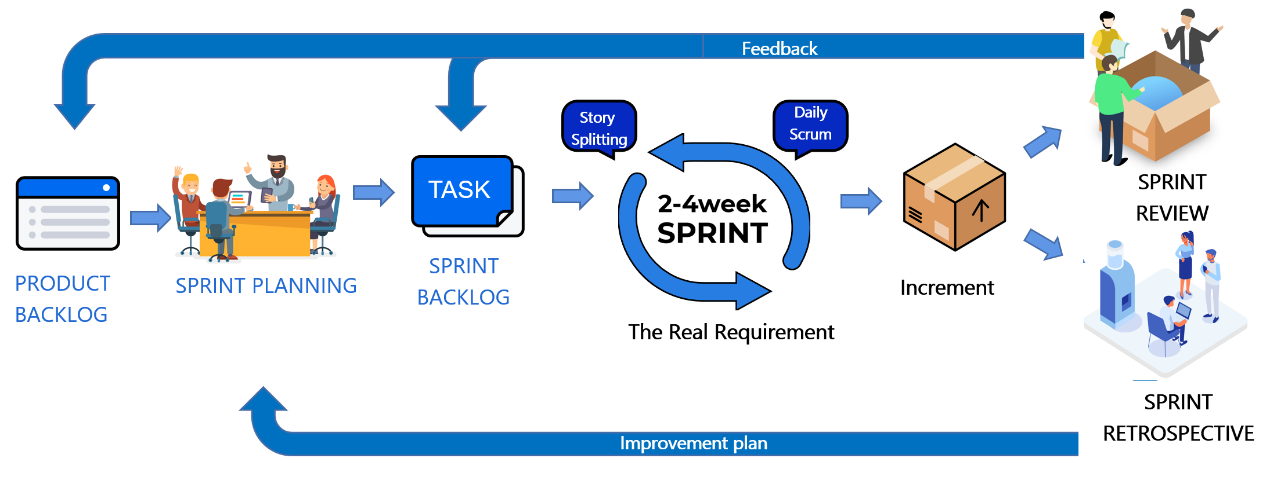 Feedback

PRODUCT BACKLOG

SPRINT PLANNING

TASK

SPRINT BACKLOG

Story Splitting

Daily Scrum

2-4week SPRINT

The Real Requirement

Increment

SPRINT REVIEW

SPRINT RETROSPECTIVE

Improvement plan